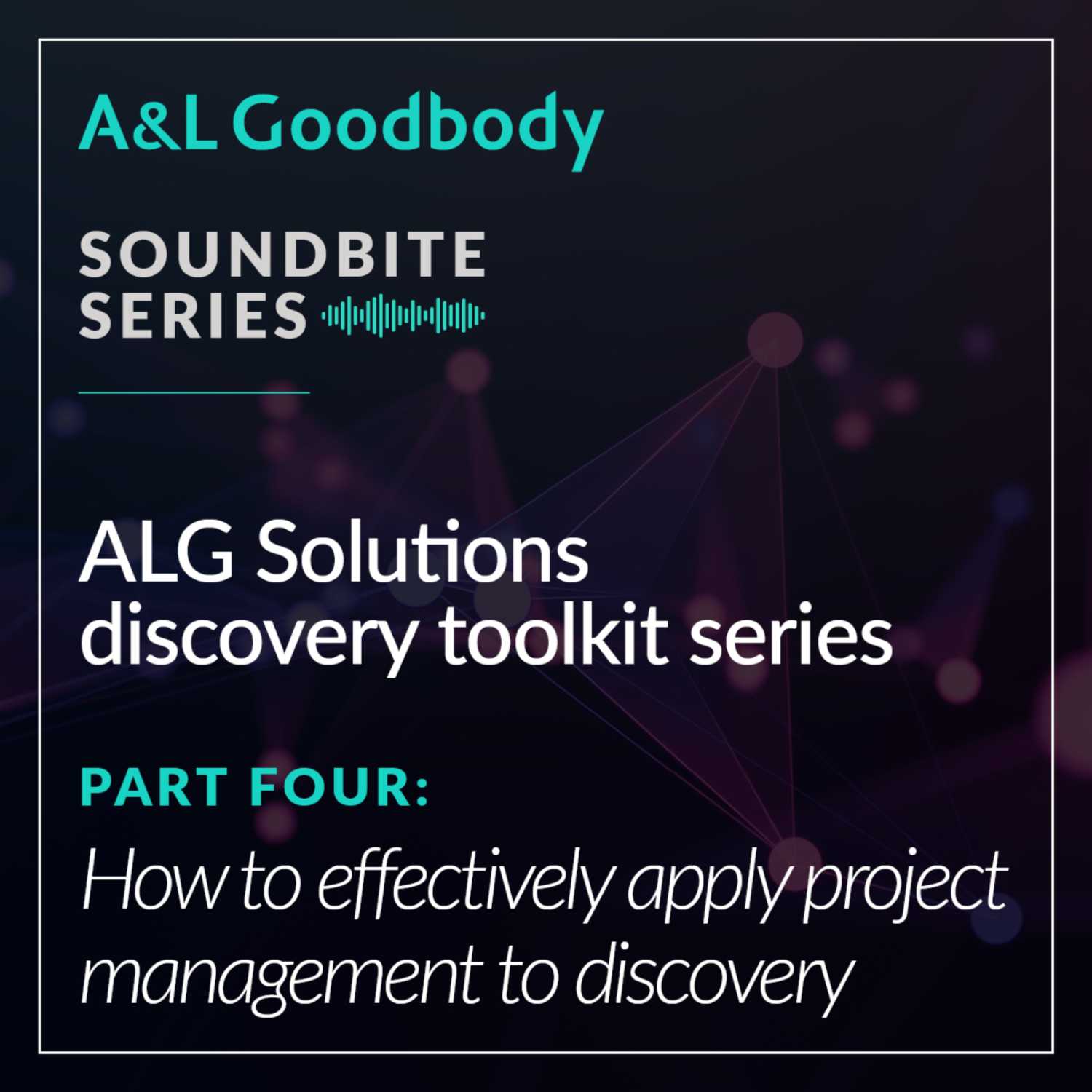 A&L Goodbody

SOUNDBITE SERIES

ALG Solutions discovery toolkit series

PART FOUR:

How to effectively apply project management to discovery